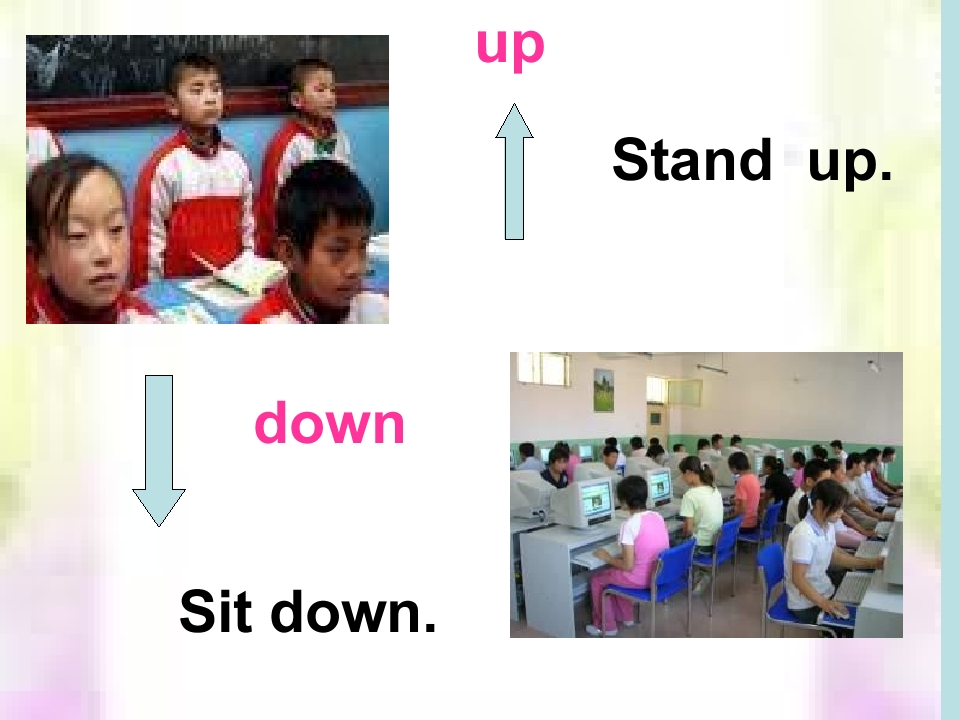 up

Stand up.

down

Sit down.